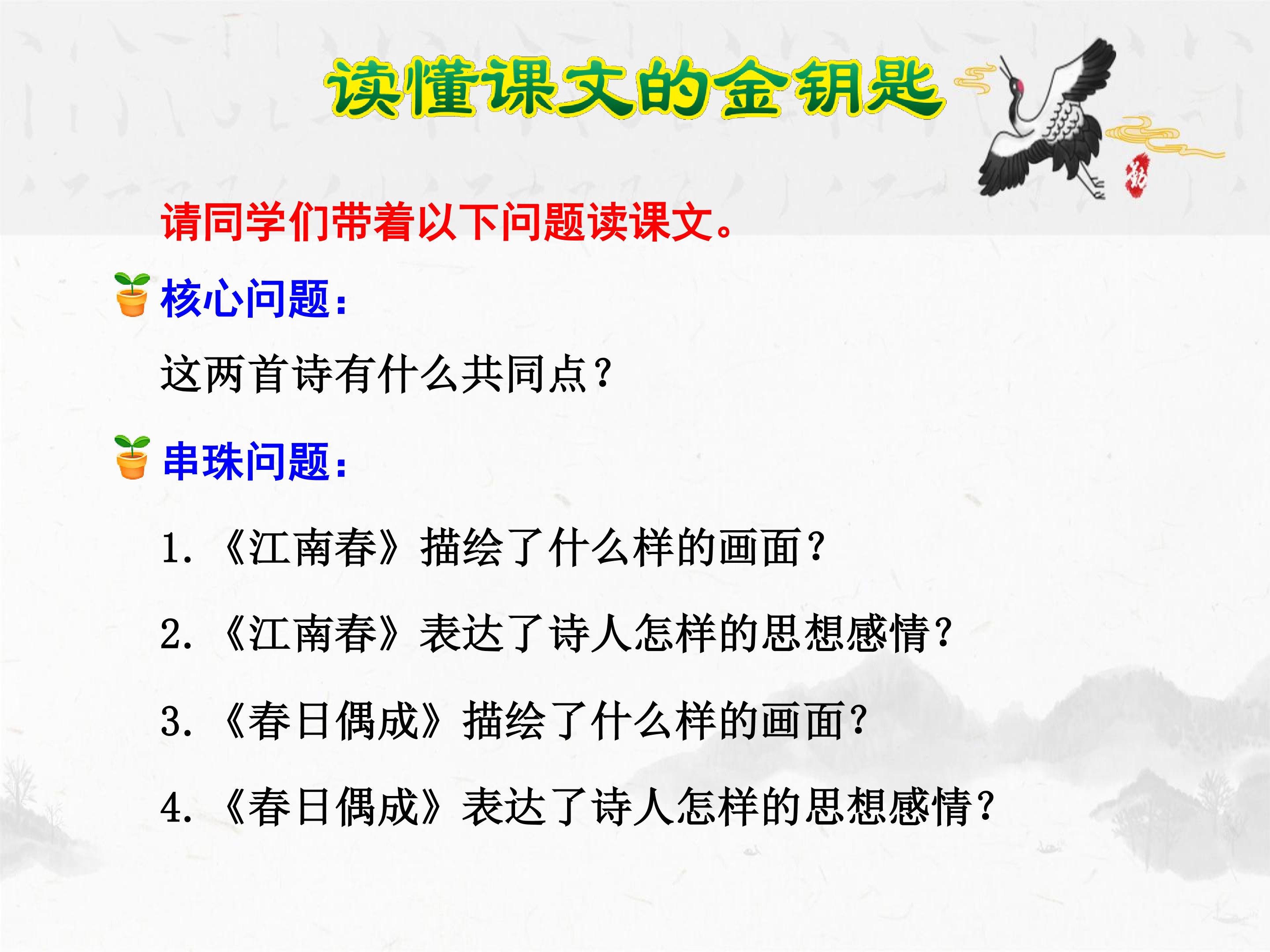 读懂课文的金钥匙

请同学们带着以下问题读课文。

核心问题：

这两首诗有什么共同点？

串珠问题：

1. 《江南春》描绘了什么样的画面？

2. 《江南春》表达了诗人怎样的思想感情？

3. 《春日偶成》描绘了什么样的画面？

4. 《春日偶成》表达了诗人怎样的思想感情？